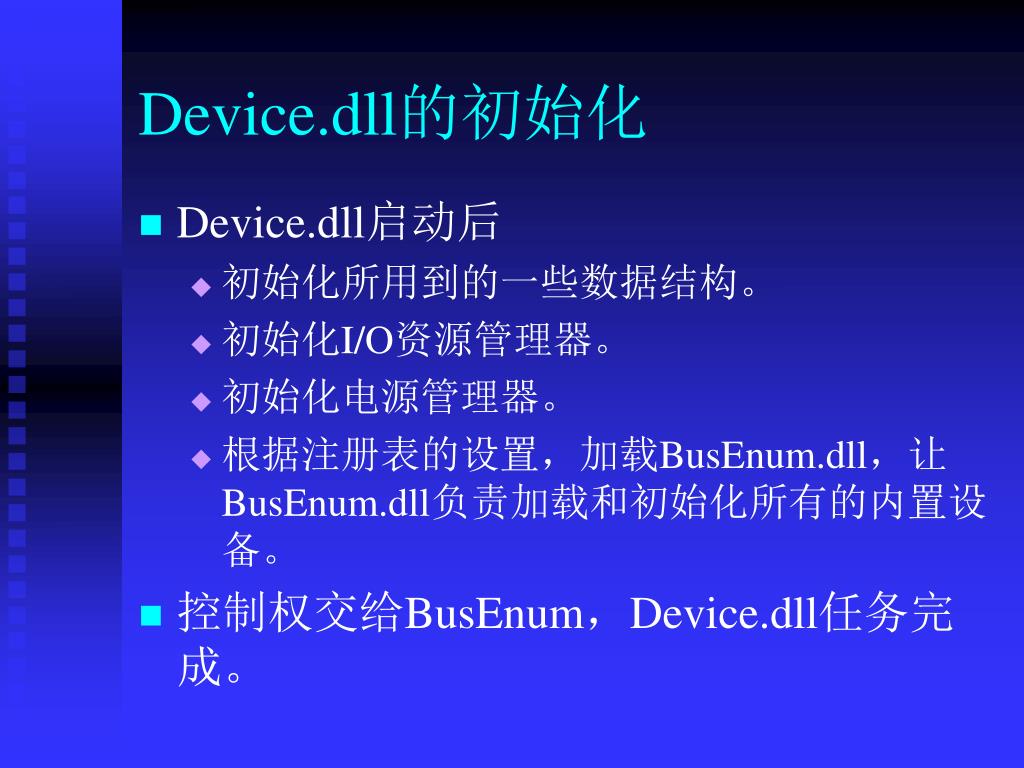 Device.dll的初始化

Device.dll启动后

初始化所用到的一些数据结构。

初始化I/O资源管理器。

初始化电源管理器。

根据注册表的设置，加载BusEnum.dll，让BusEnum.dll负责加载和初始化所有的内置设备。

控制权交给BusEnum，Device.dll任务完成。